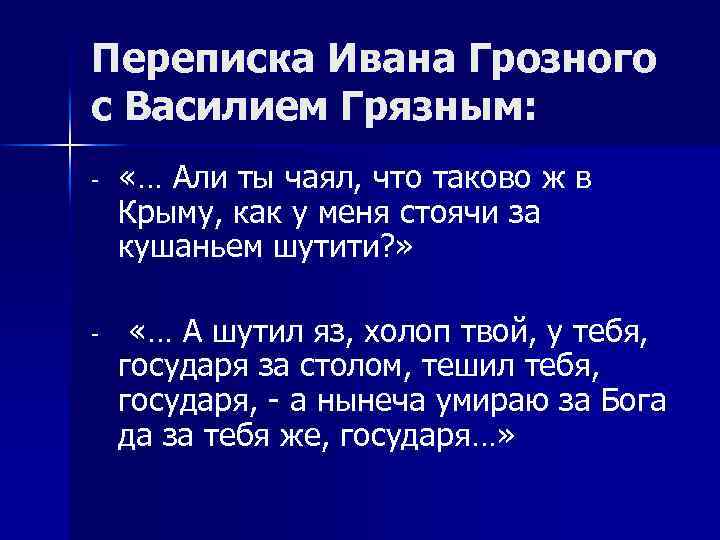 Переписка Ивана Грозного с Василием Грязным:

- «… Али ты чаял, что таково ж в Крыму, как у меня стоячи за кушаньем шутити?»

- «… А шутил яз, холоп твой, у тебя, государя за столом, тешил тебя, государя, - а нынеча умираю за Бога да за тебя же, государя…»